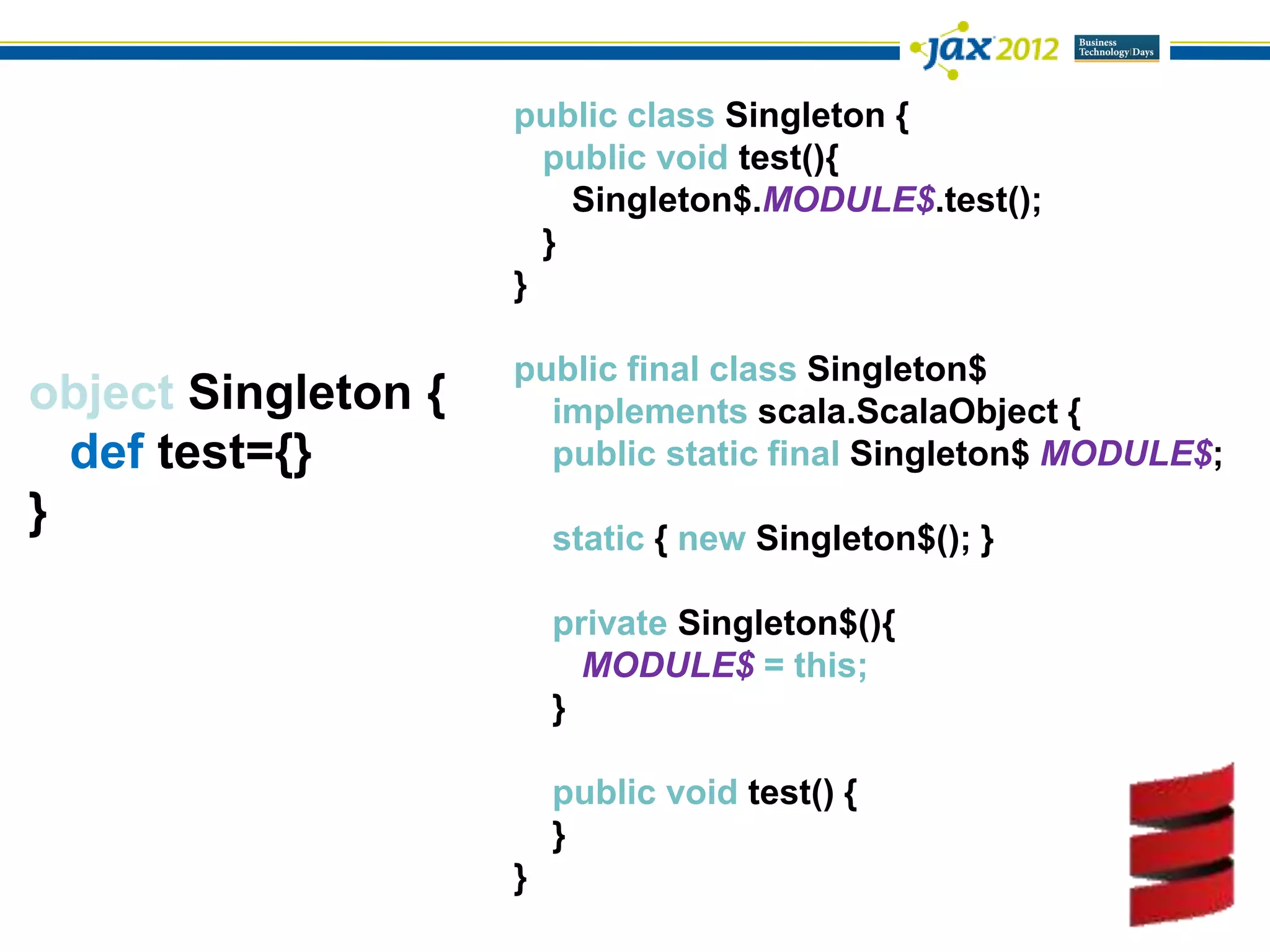 jax 2012 Business Technology Days

object Singleton {
def test={}
}

public class Singleton {
public void test(){
Singleton$.MODULE$.test();
}
}

public final class Singleton$
implements scala.ScalaObject {
public static final Singleton$ MODULE$;

static { new Singleton$(); }

private Singleton$(){
MODULE$ = this;
}

public void test() {
}
}